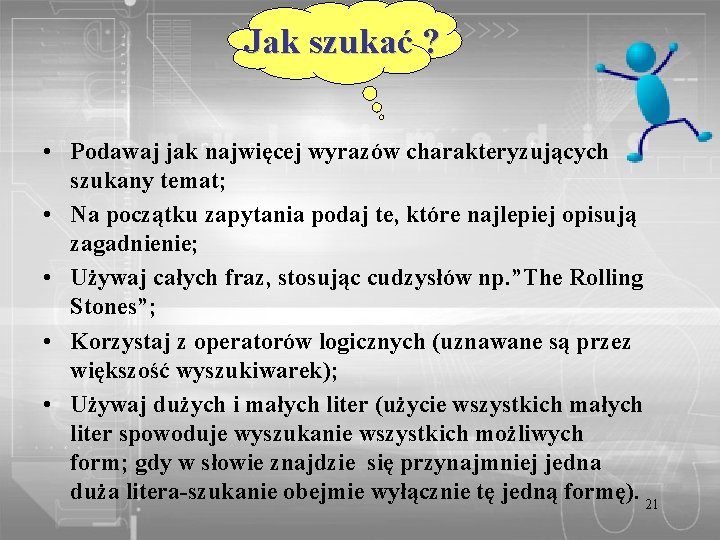 Jak szukać ?

• Podawaj jak najwięcej wyrazów charakteryzujących szukany temat;
• Na początku zapytania podaj te, które najlepiej opisują zagadnienie;
• Używaj całych fraz, stosując cudzysłów np."The Rolling Stones";
• Korzystaj z operatorów logicznych (uznawane są przez większość wyszukiwarek);
• Używaj dużych i małych liter (użycie wszystkich małych liter spowoduje wyszukanie wszystkich możliwych form; gdy w słowie znajdzie się przynajmniej jedna duża litera-szukanie obejmie wyłącznie tę jedną formę).

21